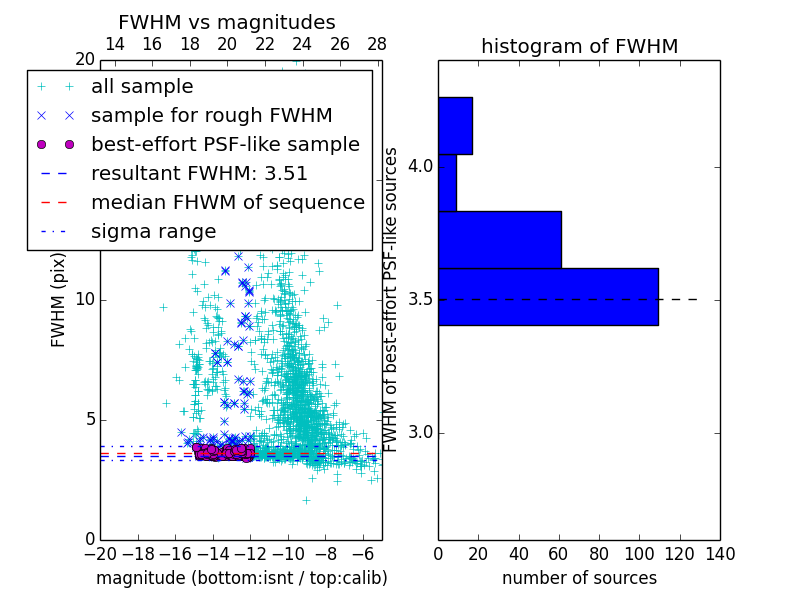 FWHM vs magnitudes

14 16 18 20 22 24 26 28

20

all sample

sample for rough FWHM

best-effort PSF-like sample

resultant FWHM: 3.51

median FHWM of sequence

sigma range

FWHM (pix)

10

5

0

−20 −18 −16 −14 −12 −10 −8 −6

magnitude (bottom:isnt / top:calib)

histogram of FWHM

FWHM of best-effort PSF-like sources

4.0

3.5

3.0

0 20 40 60 80 100 120 140

number of sources